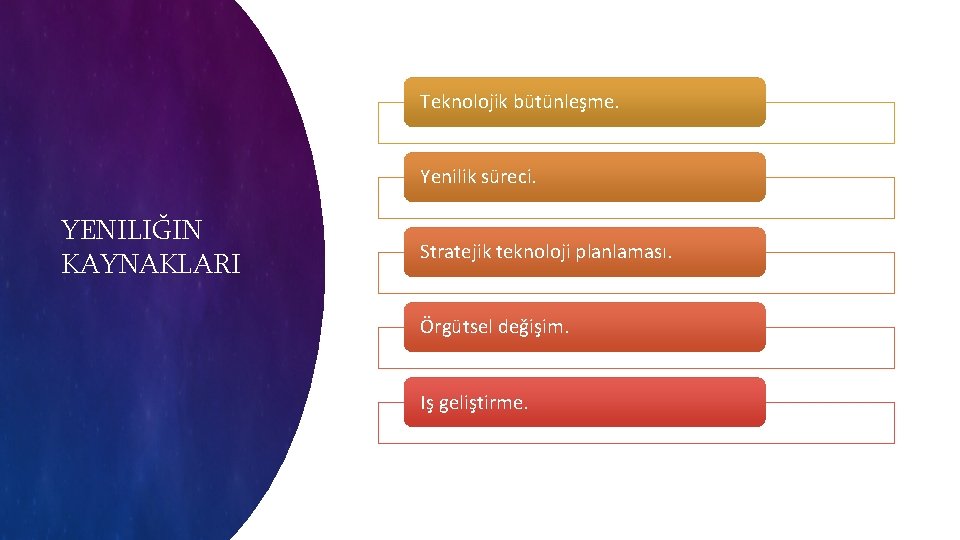 YENILIĞIN KAYNAKLARI

Teknolojik bütünleşme.

Yenilik süreci.

Stratejik teknoloji planlaması.

Örgütsel değişim.

Iş geliştirme.